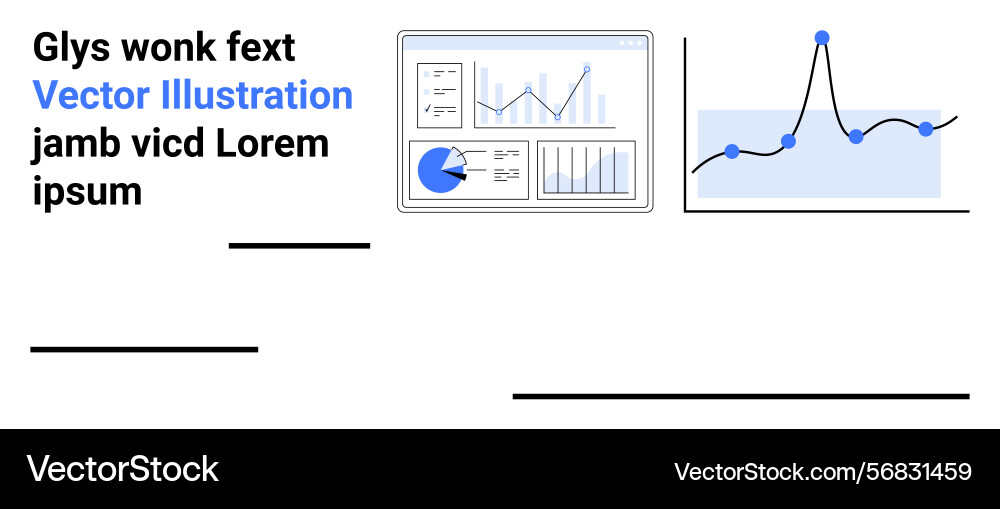 Glys wonk fext
Vector Illustration
jamb vicd Lorem ipsum

VectorStock
VectorStock.com/56831459